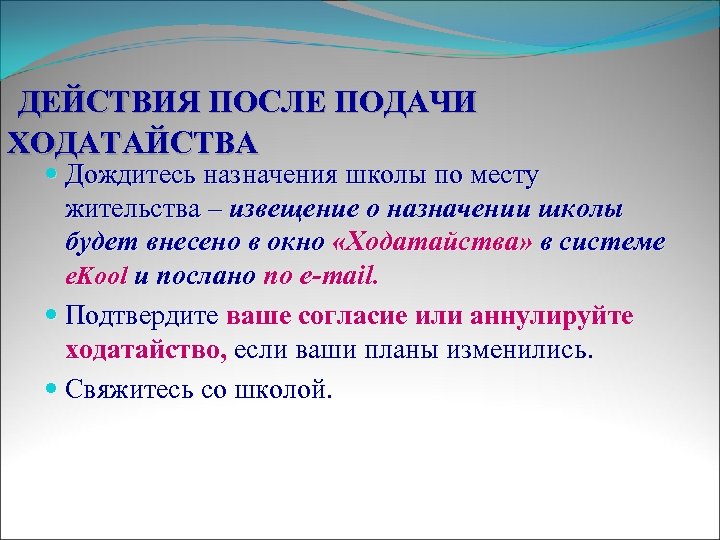 ДЕЙСТВИЯ ПОСЛЕ ПОДАЧИ ХОДАТАЙСТВА

Дождитесь назначения школы по месту жительства – извещение о назначении школы будет внесено в окно «Ходатайства» в системе eKool и послано по e-mail.

Подтвердите ваше согласие или аннулируйте ходатайство, если ваши планы изменились.

Свяжитесь со школой.